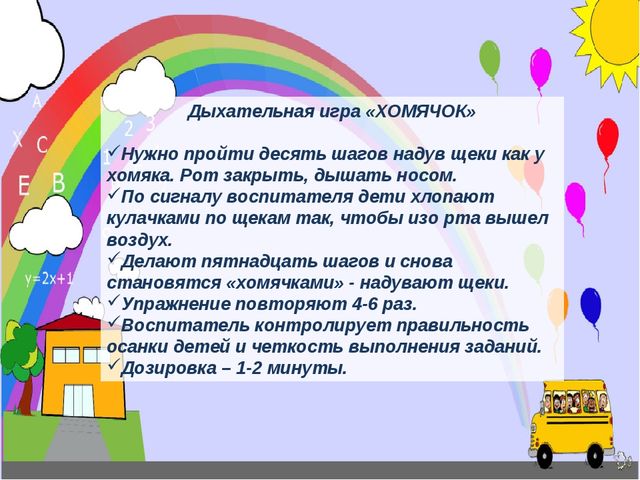 A
X C
E B
1 2 3
y=2x+1

Дыхательная игра «ХОМЯЧОК»

✓Нужно пройти десять шагов надув щеки как у хомяка. Рот закрыть, дышать носом.
✓По сигналу воспитателя дети хлопают кулачками по щекам так, чтобы изо рта вышел воздух.
✓Делают пятнадцать шагов и снова становятся «хомячками» - надувают щеки.
✓Упражнение повторяют 4-6 раз.
✓Воспитатель контролирует правильность осанки детей и четкость выполнения заданий.
✓Дозировка – 1-2 минуты.